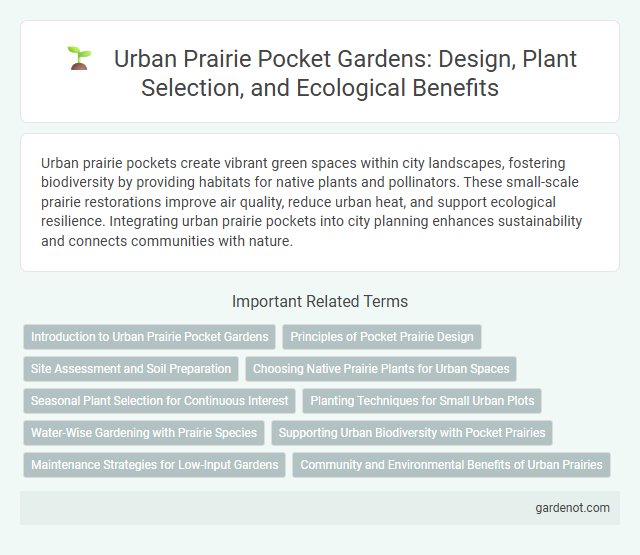 Urban Prairie Pocket Gardens: Design, Plant Selection, and Ecological Benefits

Urban prairie pockets create vibrant green spaces within city landscapes, fostering biodiversity by providing habitats for native plants and pollinators. These small-scale prairie restorations improve air quality, reduce urban heat, and support ecological resilience. Integrating urban prairie pockets into city planning enhances sustainability and connects communities with nature.

Important Related Terms

Introduction to Urban Prairie Pocket Gardens

Principles of Pocket Prairie Design

Site Assessment and Soil Preparation

Choosing Native Prairie Plants for Urban Spaces

Seasonal Plant Selection for Continuous Interest

Planting Techniques for Small Urban Plots

Water-Wise Gardening with Prairie Species

Supporting Urban Biodiversity with Pocket Prairies

Maintenance Strategies for Low-Input Gardens

Community and Environmental Benefits of Urban Prairies

gardenot.com